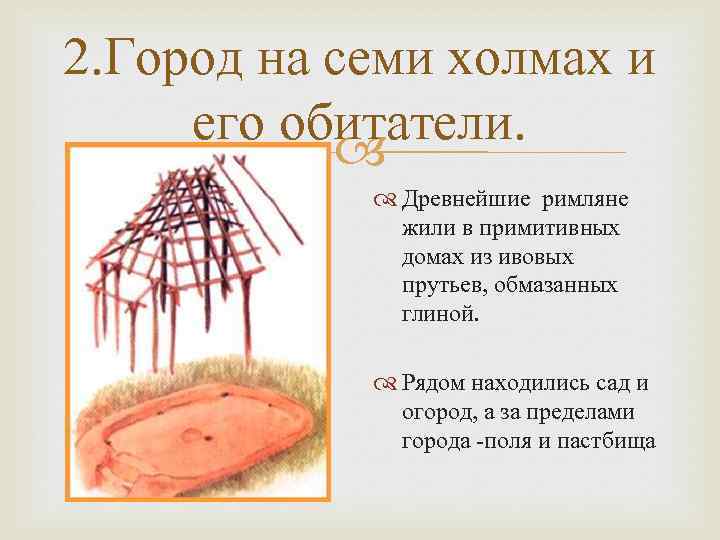 2.Город на семи холмах и его обитатели.

Древнейшие римляне жили в примитивных домах из ивовых прутьев, обмазанных глиной.

Рядом находились сад и огород, а за пределами города -поля и пастбища